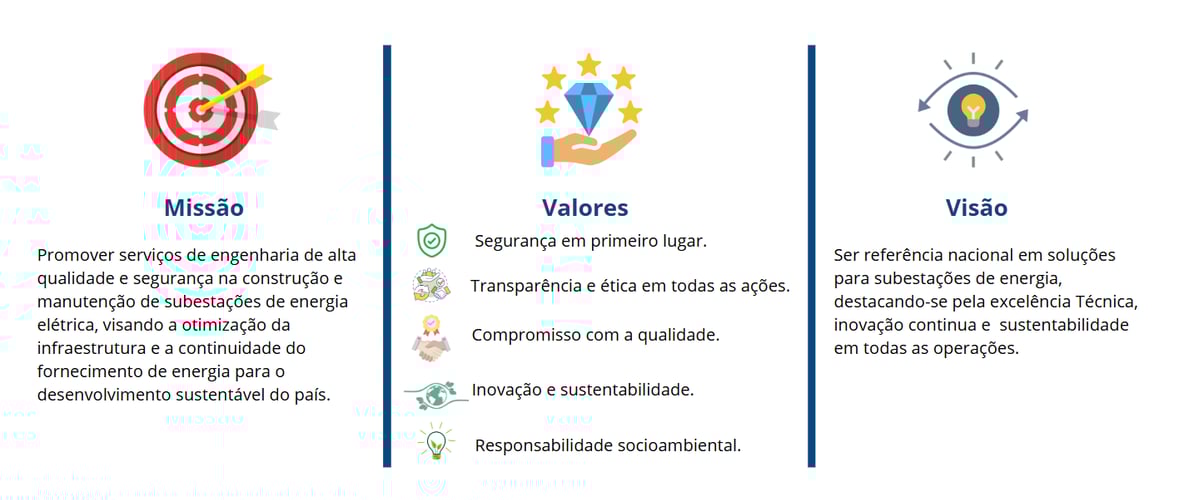 Missão

Promover serviços de engenharia de alta qualidade e segurança na construção e manutenção de subestações de energia elétrica, visando a otimização da infraestrutura e a continuidade do fornecimento de energia para o desenvolvimento sustentável do país.

Valores

Segurança em primeiro lugar.

Transparência e ética em todas as ações.

Compromisso com a qualidade.

Inovação e sustentabilidade.

Responsabilidade socioambiental.

Visão

Ser referência nacional em soluções para subestações de energia, destacando-se pela excelência Técnica, inovação continua e sustentabilidade em todas as operações.